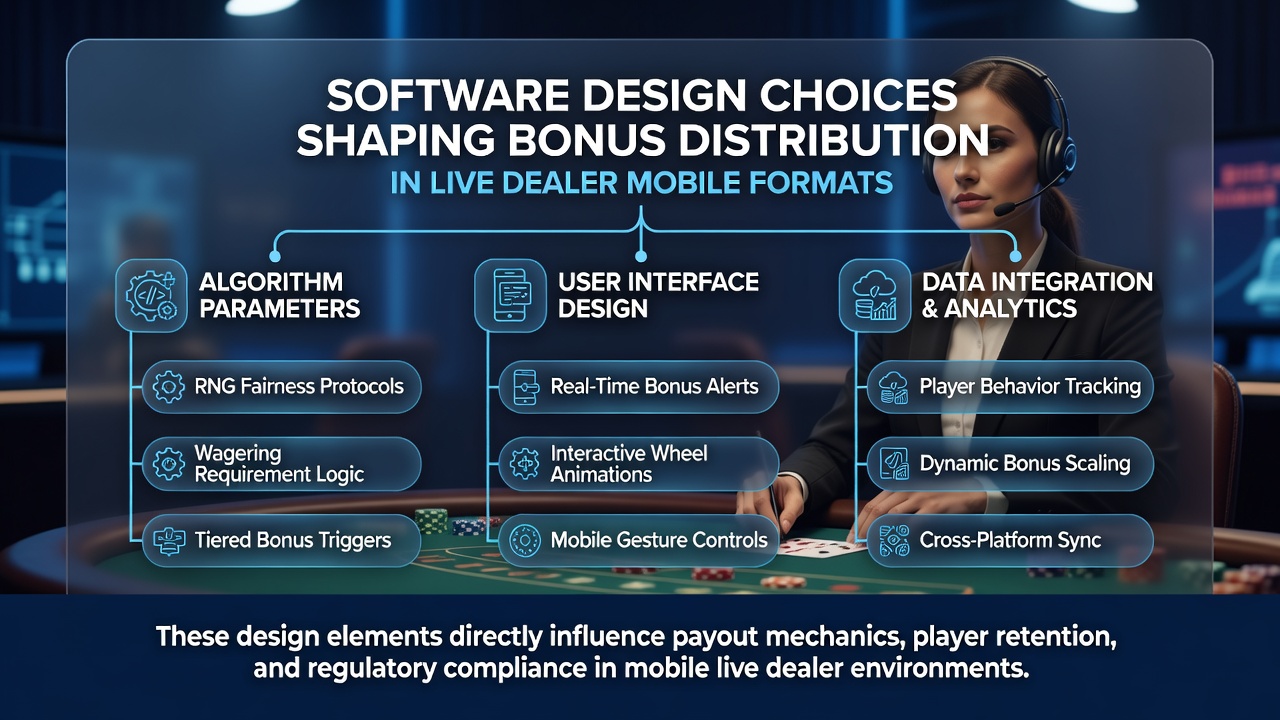 SOFTWARE DESIGN CHOICES SHAPING BONUS DISTRIBUTION

IN LIVE DEALER MOBILE FORMATS

ALGORITHM PARAMETERS

RNG Fairness Protocols

Wagering Requirement Logic

Tiered Bonus Triggers

USER INTERFACE DESIGN

Real-Time Bonus Alerts

Interactive Wheel Animations

Mobile Gesture Controls

DATA INTEGRATION & ANALYTICS

Player Behavior Tracking

Dynamic Bonus Scaling

Cross-Platform Sync

These design elements directly influence payout mechanics, player retention, and regulatory compliance in mobile live dealer environments.